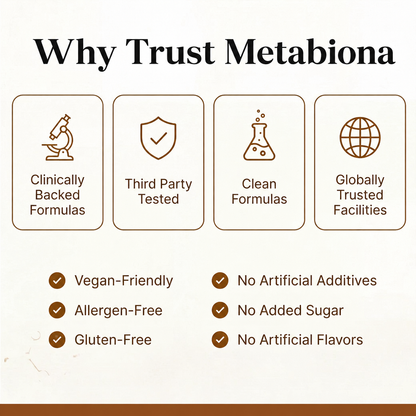 Why Trust Metabiona

Clinically Backed Formulas

Third Party Tested

Clean Formulas

Globally Trusted Facilities

Vegan-Friendly

Allergen-Free

Gluten-Free

No Artificial Additives

No Added Sugar

No Artificial Flavors